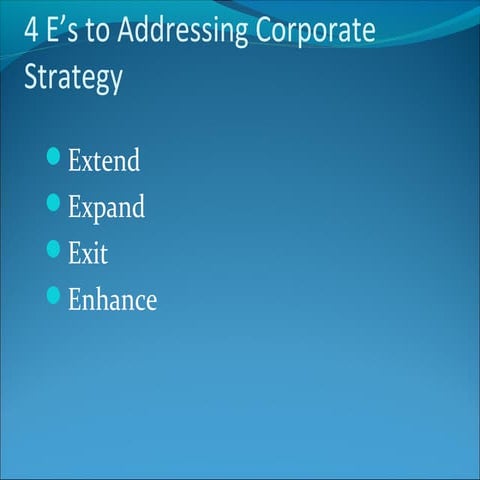 4 E’s to Addressing Corporate Strategy

- Extend
- Expand
- Exit
- Enhance